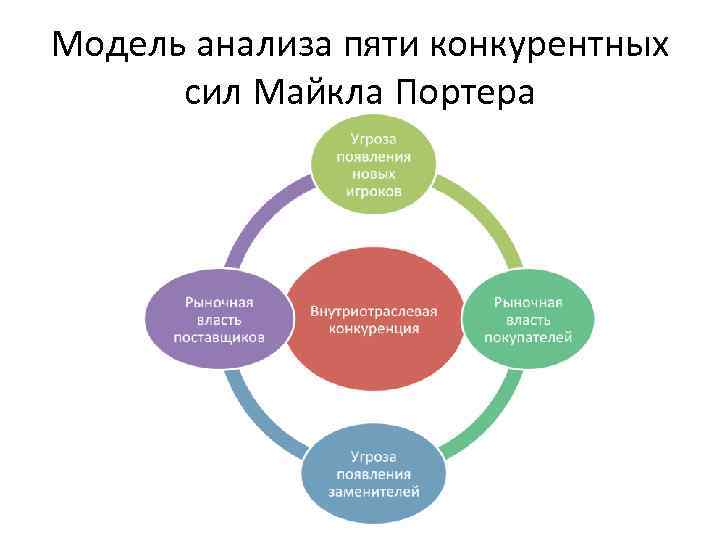 Модель анализа пяти конкурентных сил Майкла Портера

Угроза появления новых игроков

Рыночная власть поставщиков

Внутриотраслевая конкуренция

Рыночная власть покупателей

Угроза появления заменителей